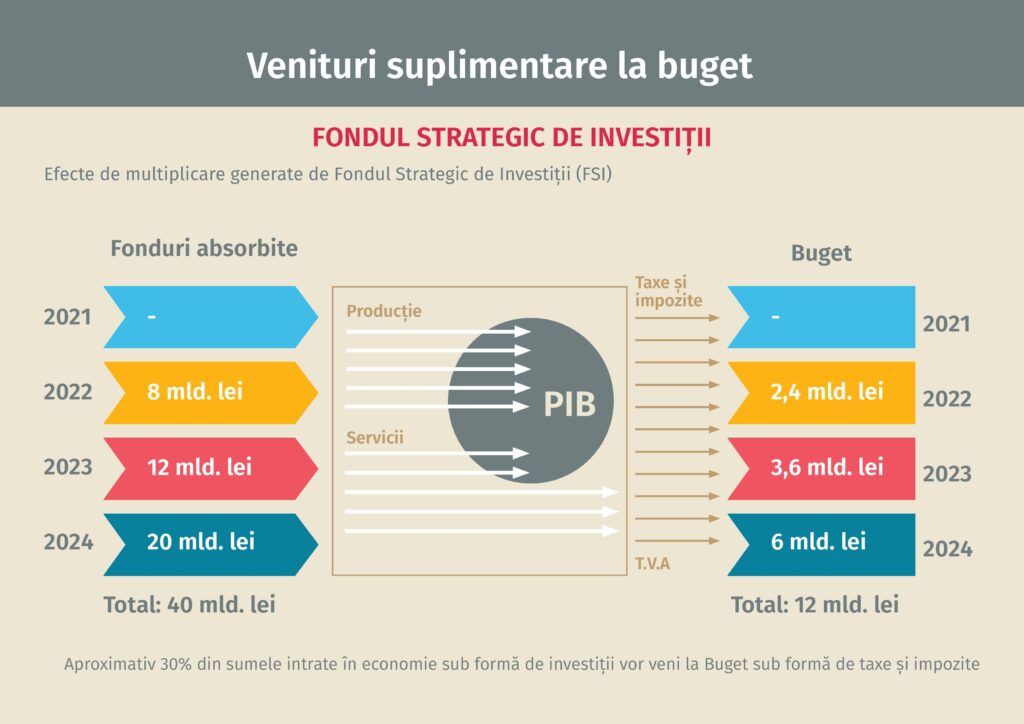 Venituri suplimentare la buget

FONDUL STRATEGIC DE INVESTIȚII

Efecte de multiplicare generate de Fondul Strategic de Investiții (FSI)

Fonduri absorbite

2021 -

2022 8 mld. lei

2023 12 mld. lei

2024 20 mld. lei

Total: 40 mld. lei

Producție

Servicii

PIB

Taxe și impozite

T.V.A

Buget

- 2021

2,4 mld. lei 2022

3,6 mld. lei 2023

6 mld. lei 2024

Total: 12 mld. lei

Aproximativ 30% din sumele intrate în economie sub formă de investiții vor veni la Buget sub formă de taxe și impozite